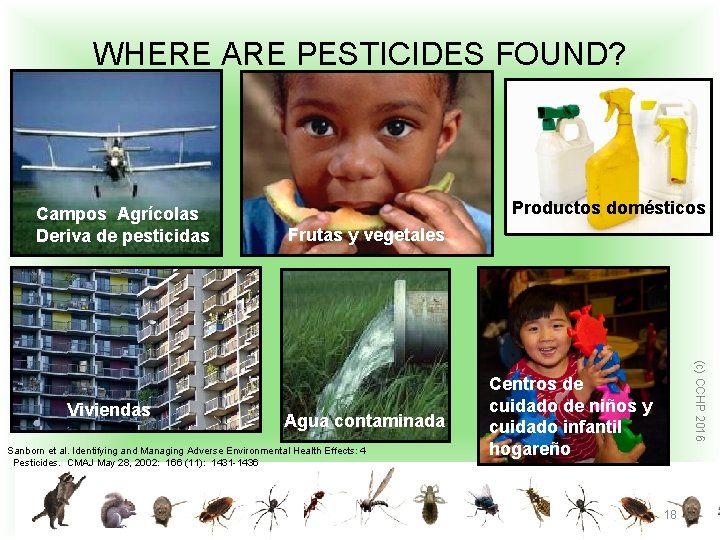 WHERE ARE PESTICIDES FOUND?

Campos Agrícolas
Deriva de pesticidas

Frutas y vegetales

Productos domésticos

Viviendas

Agua contaminada

Centros de cuidado de niños y cuidado infantil hogareño

(c) CCHP 2016

Sanborn et al. Identifying and Managing Adverse Environmental Health Effects: 4 Pesticides. CMAJ May 28, 2002: 166 (11): 1431-1436

18